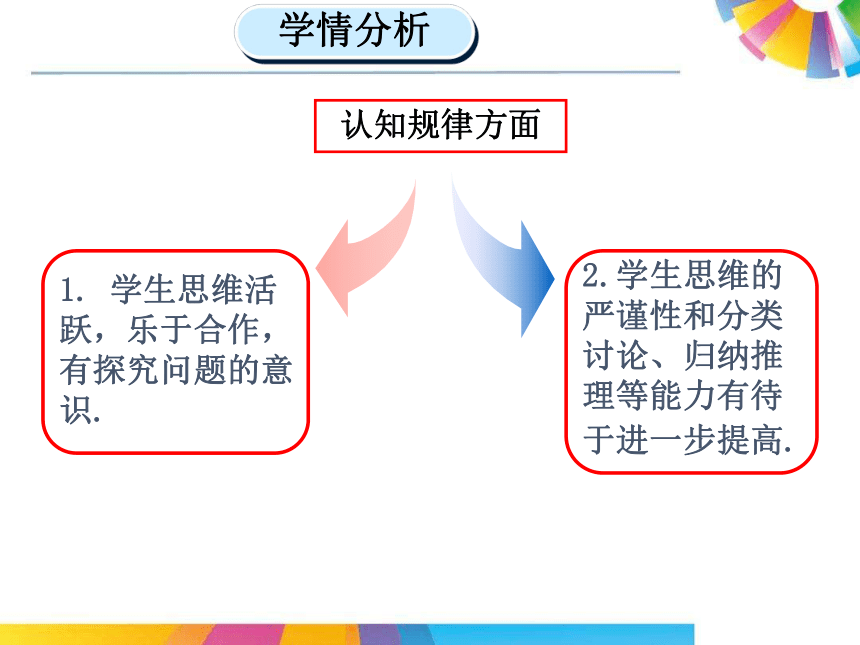 学情分析

认知规律方面

1. 学生思维活跃，乐于合作，有探究问题的意识.

2.学生思维的严谨性和分类讨论、归纳推理等能力有待于进一步提高.